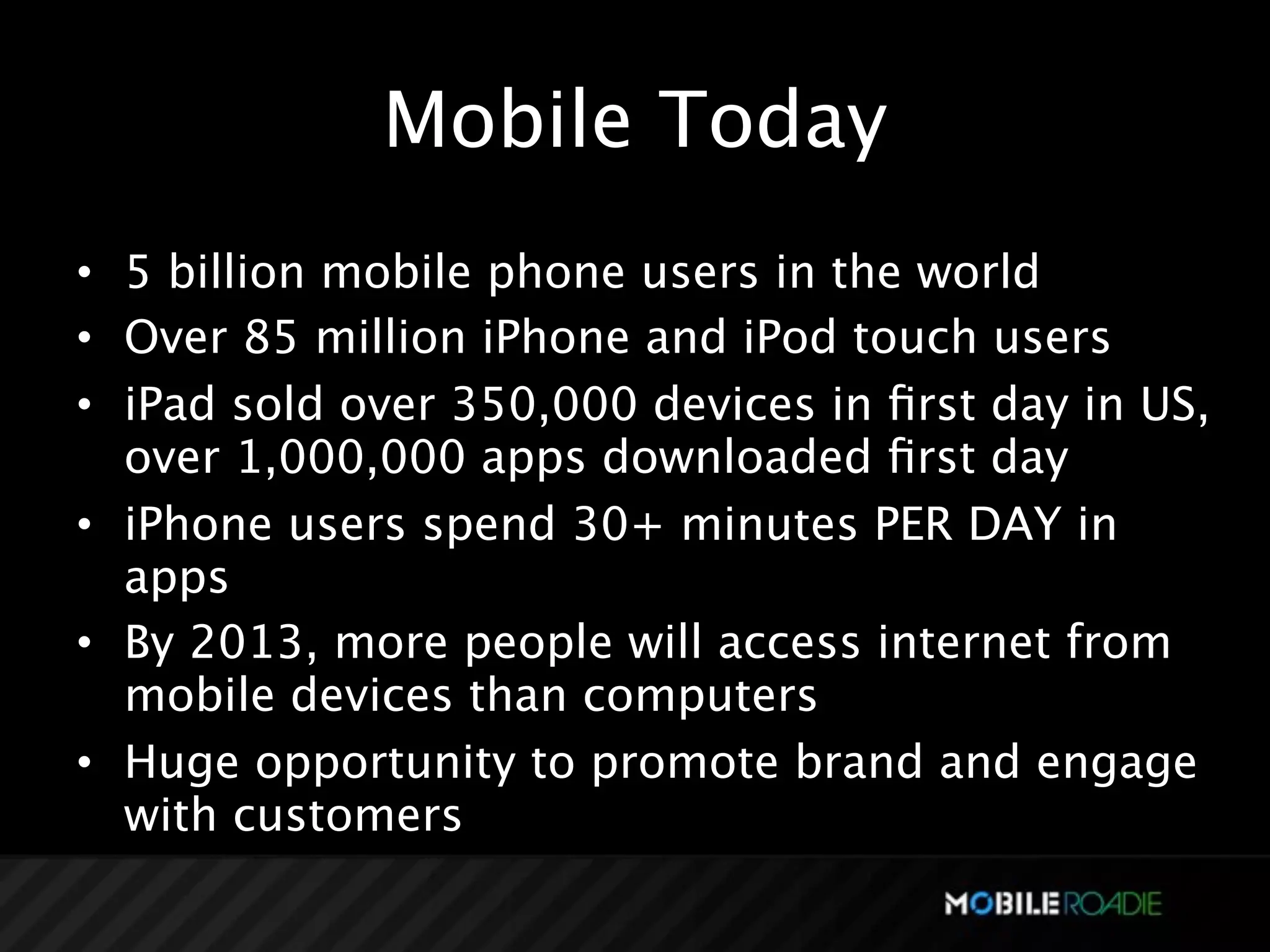 Mobile Today

• 5 billion mobile phone users in the world
• Over 85 million iPhone and iPod touch users
• iPad sold over 350,000 devices in first day in US, over 1,000,000 apps downloaded first day
• iPhone users spend 30+ minutes PER DAY in apps
• By 2013, more people will access internet from mobile devices than computers
• Huge opportunity to promote brand and engage with customers

MOBILEROADIE